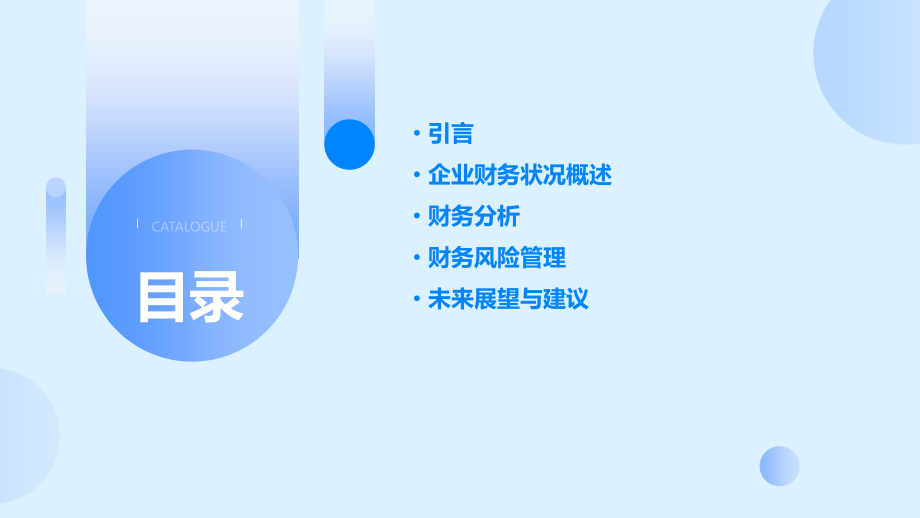 CATALOGUE

目录

• 引言
• 企业财务状况概述
• 财务分析
• 财务风险管理
• 未来展望与建议